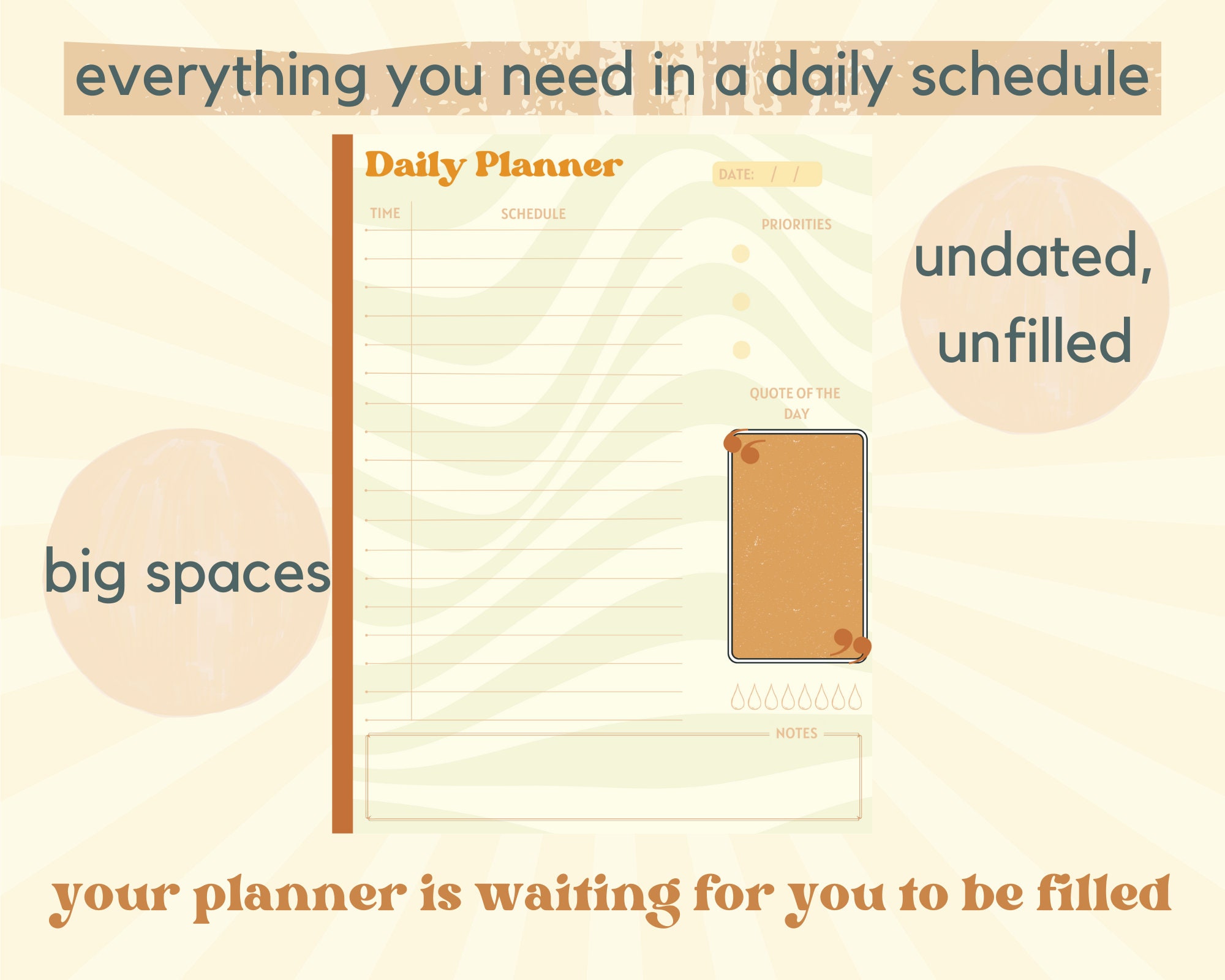 everything you need in a daily schedule

Daily Planner

DATE: / /

TIME

SCHEDULE

PRIORITIES

QUOTE OF THE DAY

NOTES

undated, unfilled

big spaces

your planner is waiting for you to be filled